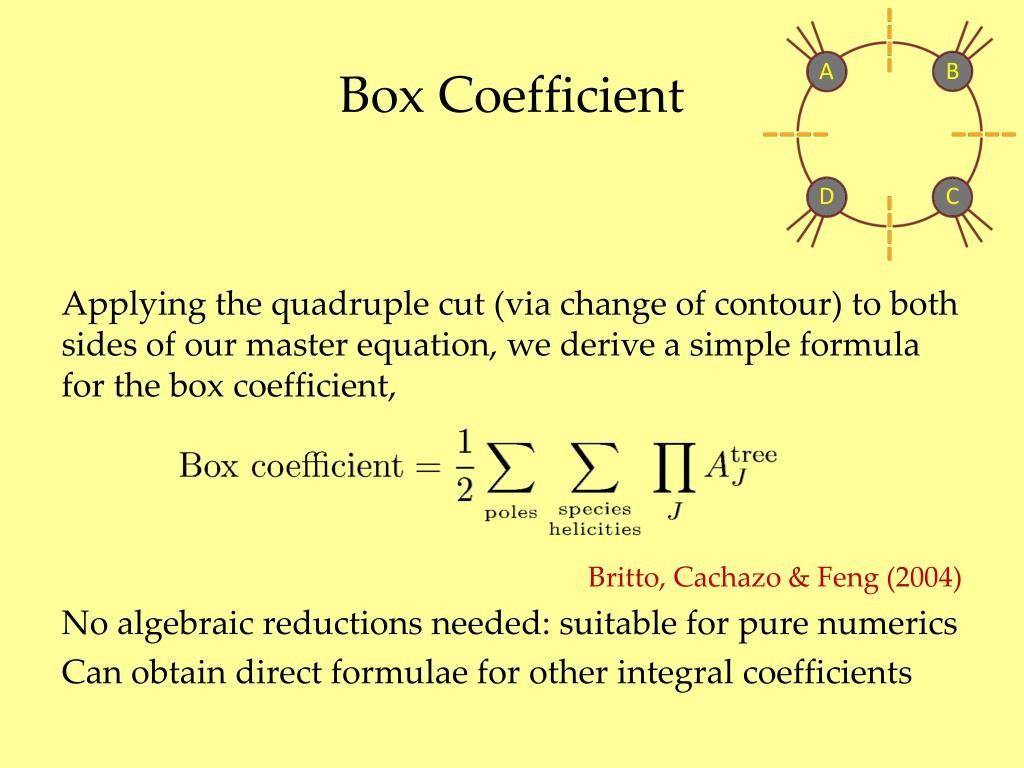 Box Coefficient

A B D C

Applying the quadruple cut (via change of contour) to both sides of our master equation, we derive a simple formula for the box coefficient,

$\text{Box coefficient} = \frac{1}{2} \sum_{\text{poles}} \sum_{\substack{\text{species} \\ \text{helicities}}} \prod_{J} A_J^{\text{tree}}$

Britto, Cachazo & Feng (2004)

No algebraic reductions needed: suitable for pure numerics

Can obtain direct formulae for other integral coefficients